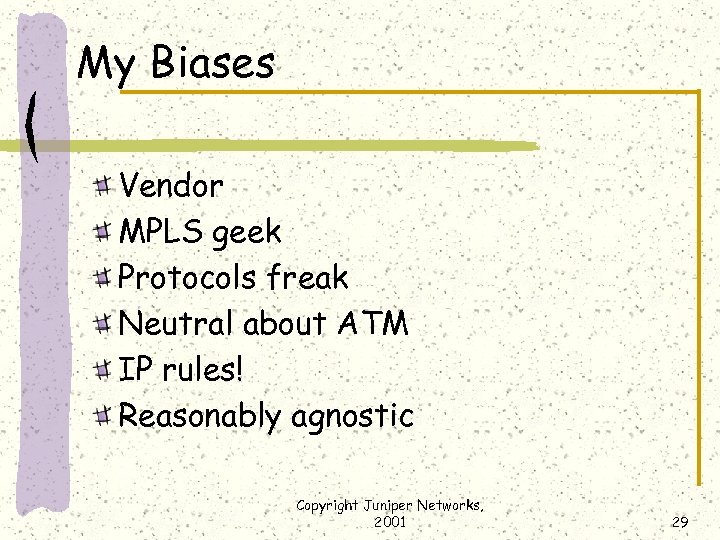 My Biases

Vendor
MPLS geek
Protocols freak
Neutral about ATM
IP rules!
Reasonably agnostic

Copyright Juniper Networks, 2001

29